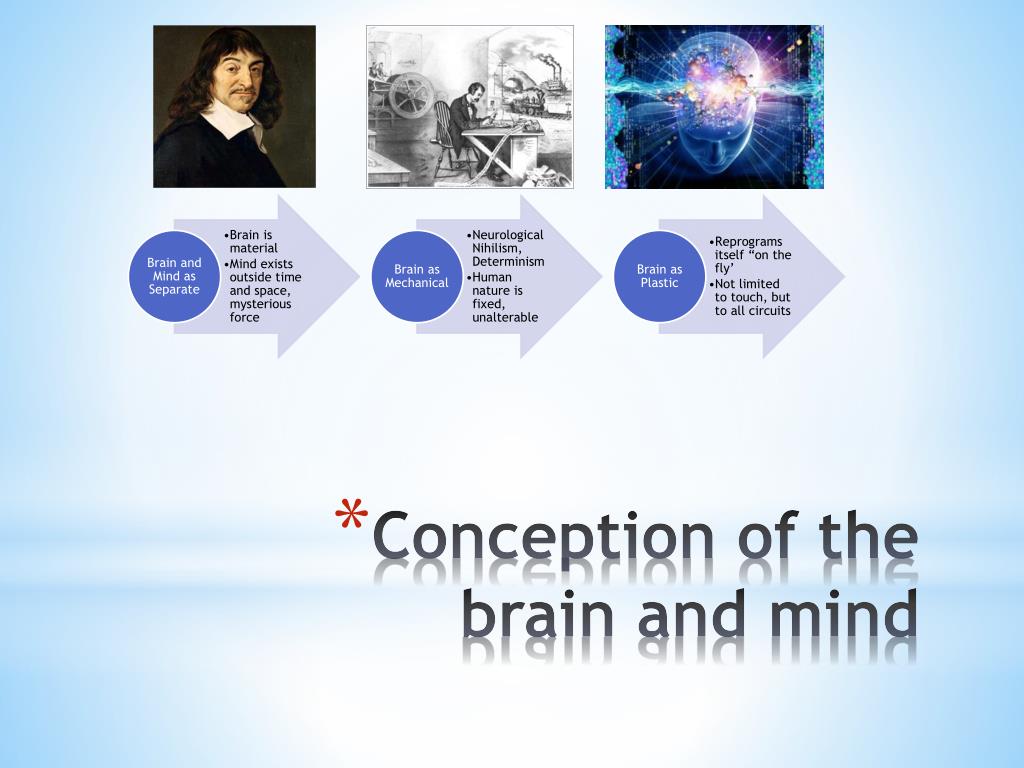 Brain and Mind as Separate

•Brain is material
•Mind exists outside time and space, mysterious force

Brain as Mechanical

•Neurological Nihilism, Determinism
•Human nature is fixed, unalterable

Brain as Plastic

•Reprograms itself “on the fly’
•Not limited to touch, but to all circuits

*Conception of the brain and mind